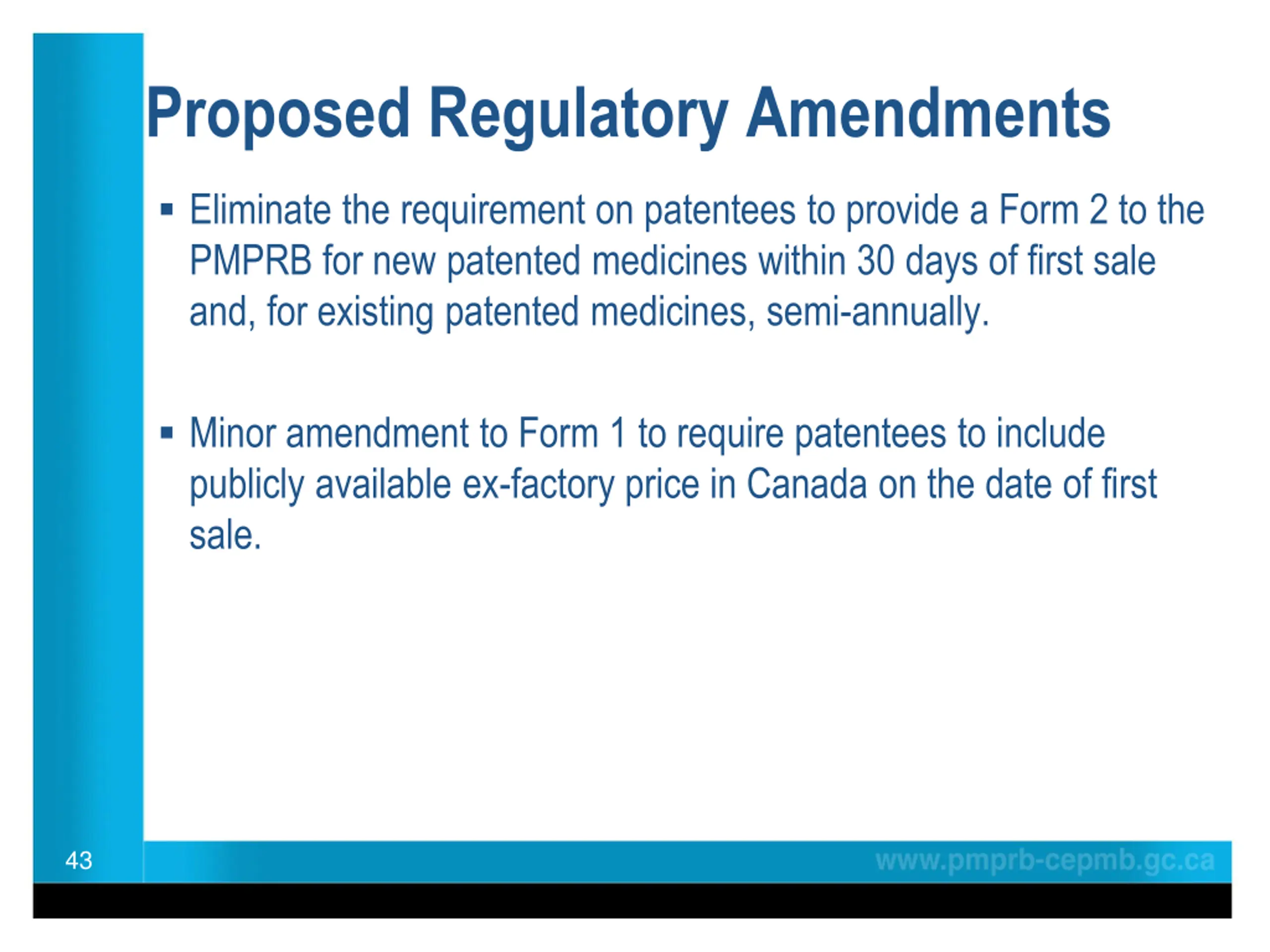 Proposed Regulatory Amendments

▪ Eliminate the requirement on patentees to provide a Form 2 to the PMPRB for new patented medicines within 30 days of first sale and, for existing patented medicines, semi-annually.

▪ Minor amendment to Form 1 to require patentees to include publicly available ex-factory price in Canada on the date of first sale.

43

www.pmprb-cepmb.gc.ca